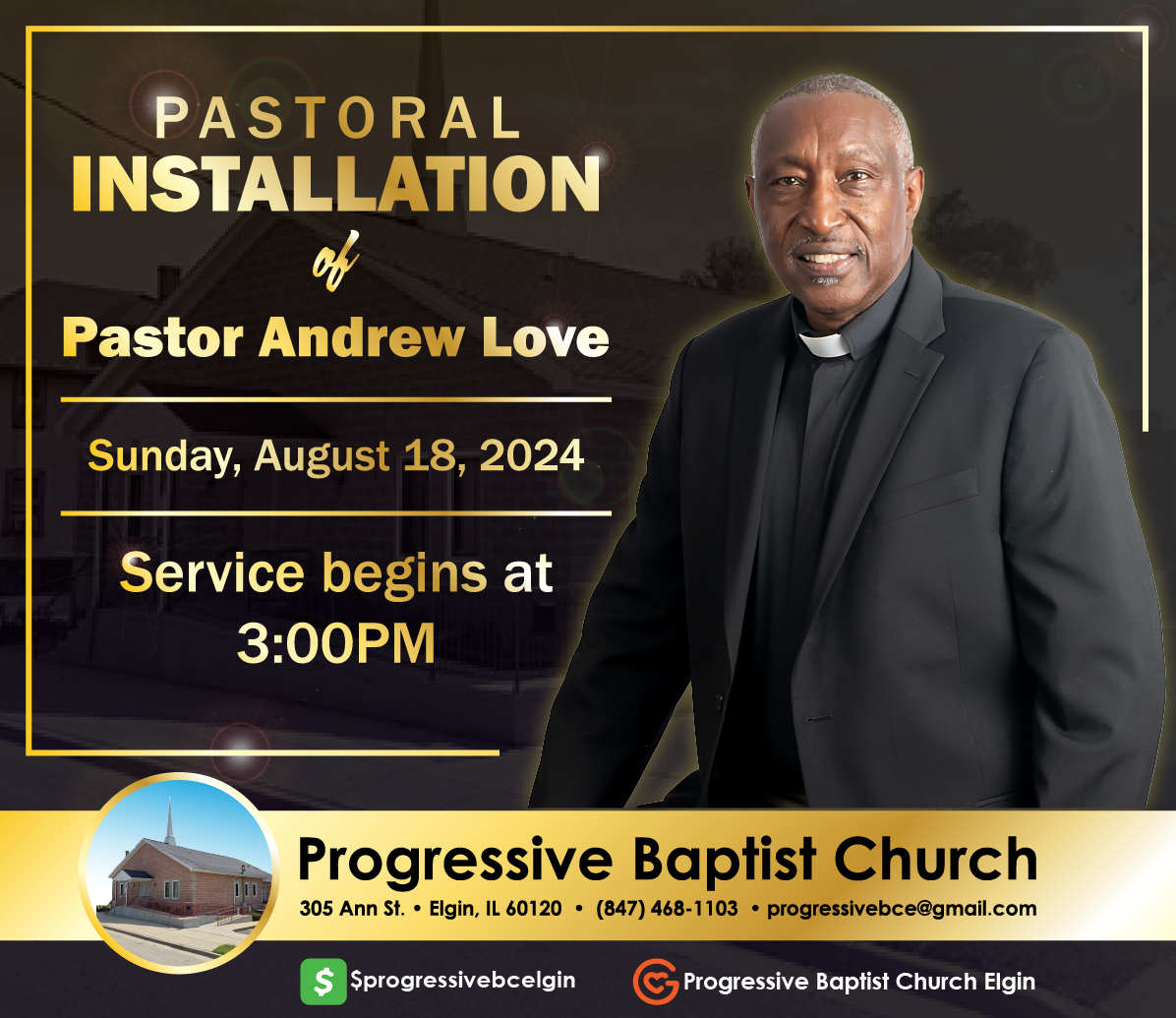 PASTORAL
INSTALLATION
of
Pastor Andrew Love

Sunday, August 18, 2024

Service begins at
3:00PM

Progressive Baptist Church
305 Ann St. • Elgin, IL 60120 • (847) 468-1103 • progressivebce@gmail.com

$progressivebcelgin
Progressive Baptist Church Elgin